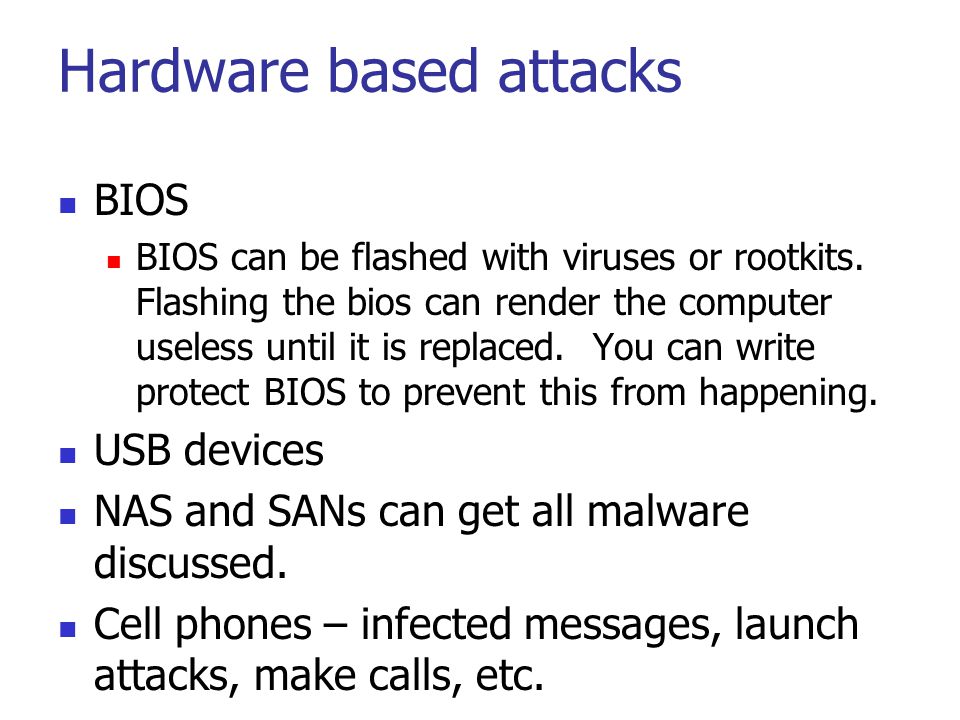 Hardware based attacks

BIOS

BIOS can be flashed with viruses or rootkits. Flashing the bios can render the computer useless until it is replaced. You can write protect BIOS to prevent this from happening.

USB devices

NAS and SANs can get all malware discussed.

Cell phones – infected messages, launch attacks, make calls, etc.